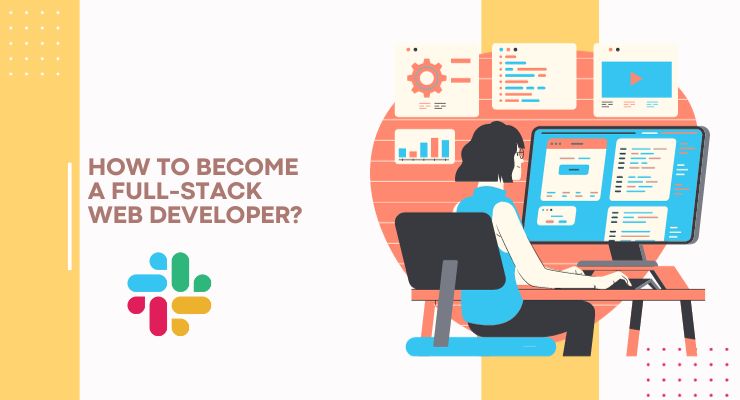 HOW TO BECOME A FULL-STACK WEB DEVELOPER?